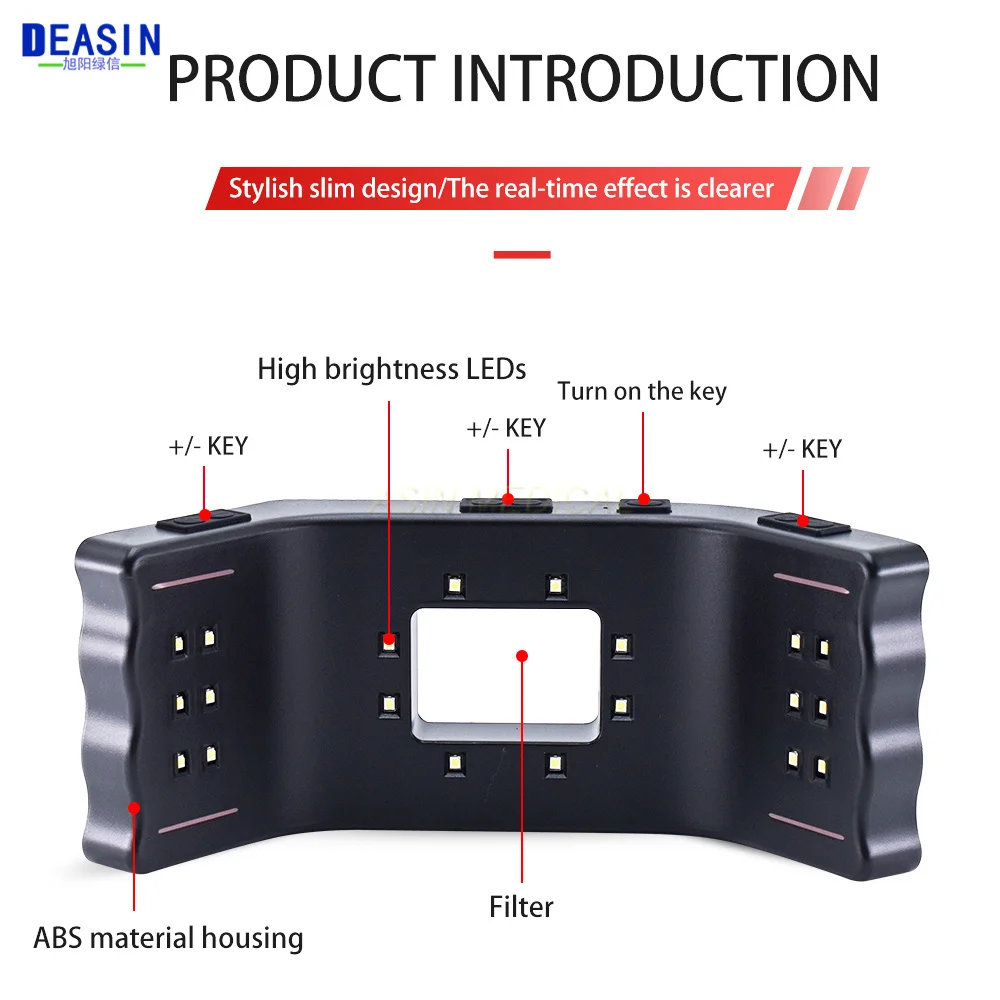 DEASIN
旭阳绿信

PRODUCT INTRODUCTION

Stylish slim design/The real-time effect is clearer

High brightness LEDs

Turn on the key

+/- KEY

+/- KEY

+/- KEY

Filter

ABS material housing